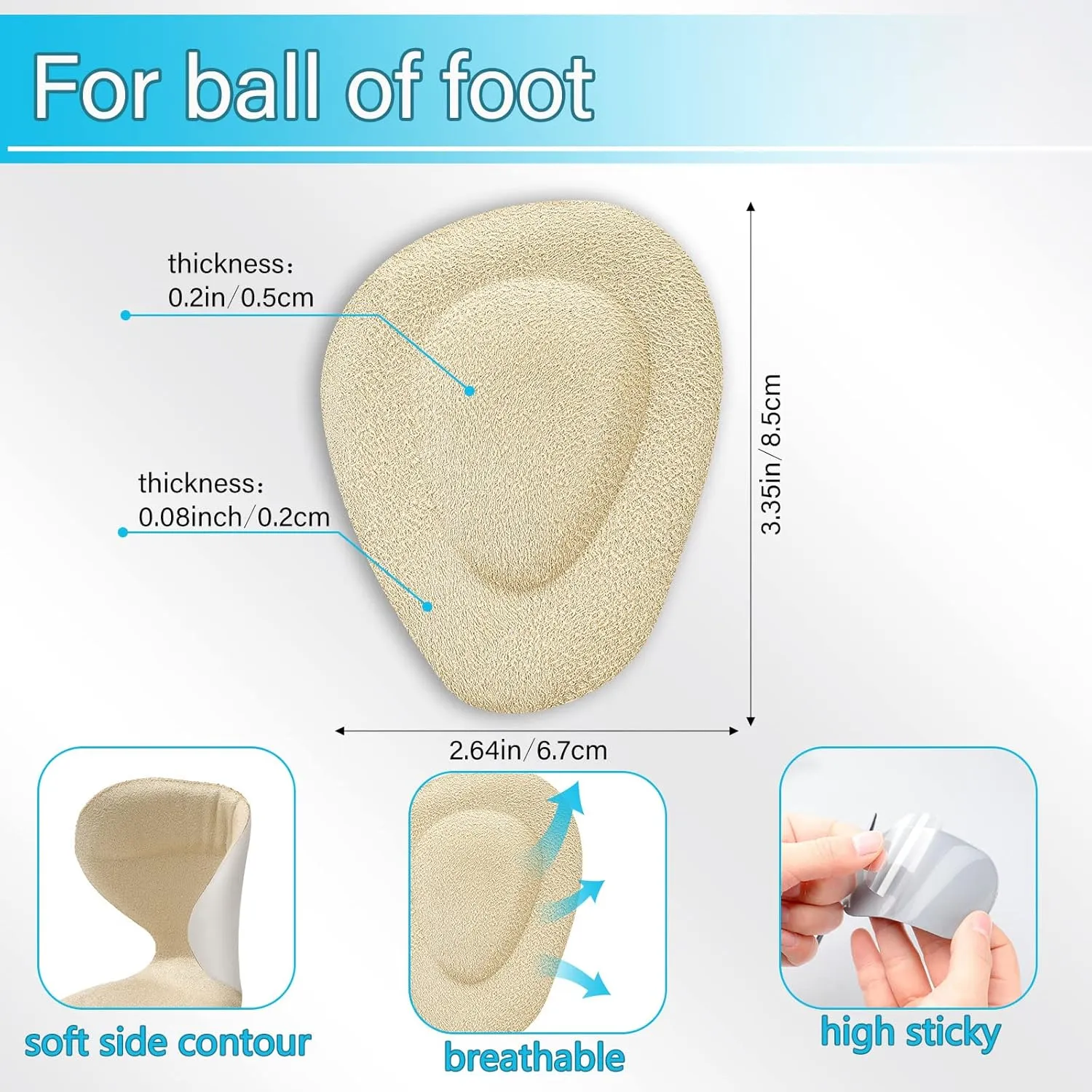 For ball of foot

thickness:
0.2in/0.5cm

thickness:
0.08inch/0.2cm

3.35in/8.5cm

2.64in/6.7cm

soft side contour

breathable

high sticky